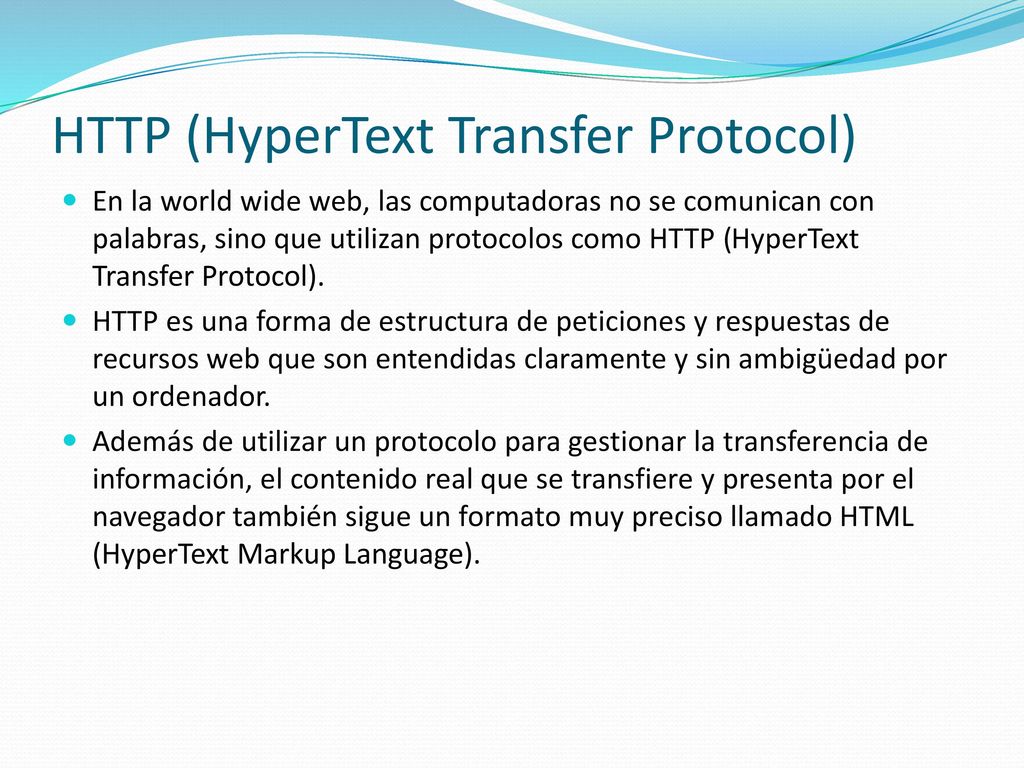 HTTP (HyperText Transfer Protocol)

En la world wide web, las computadoras no se comunican con palabras, sino que utilizan protocolos como HTTP (HyperText Transfer Protocol).

HTTP es una forma de estructura de peticiones y respuestas de recursos web que son entendidas claramente y sin ambigüedad por un ordenador.

Además de utilizar un protocolo para gestionar la transferencia de información, el contenido real que se transfiere y presenta por el navegador también sigue un formato muy preciso llamado HTML (HyperText Markup Language).